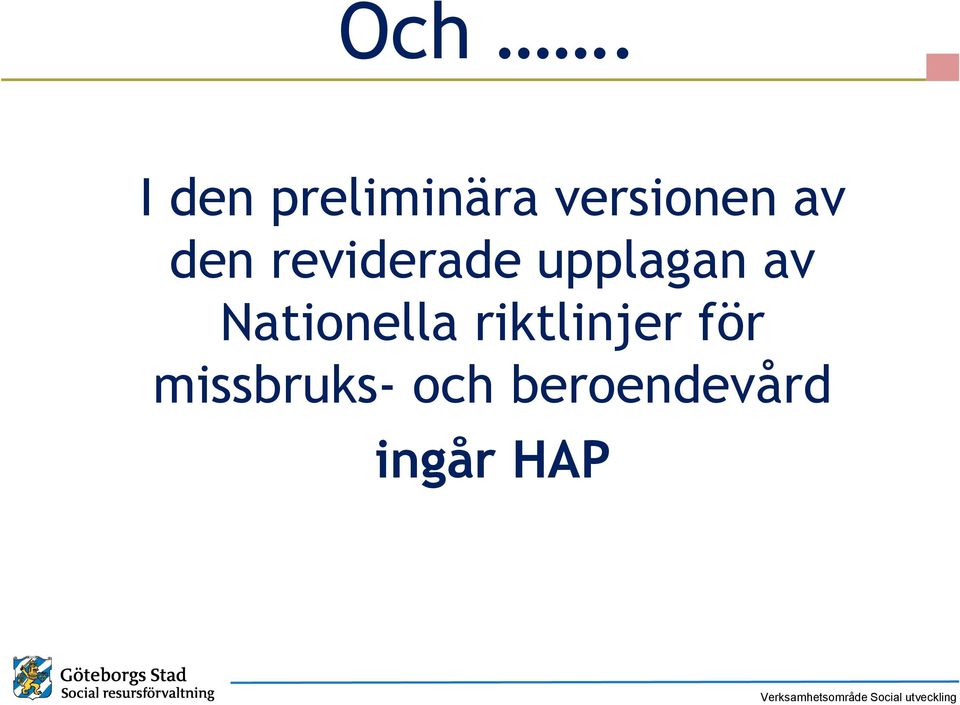 Och …….

I den preliminära versionen av den reviderade upplagan av Nationella riktlinjer för missbruks- och beroendevård

ingår HAP

Göteborgs Stad
Social resursförvaltning

Verksamhetsområde Social utveckling